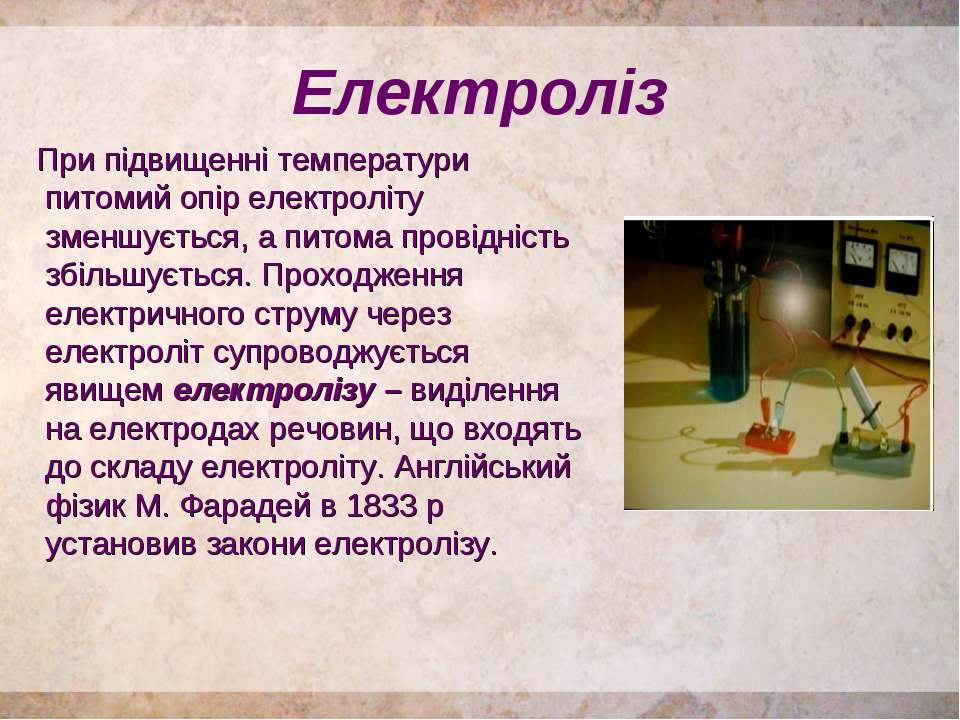 Електроліз

При підвищенні температури питомий опір електроліту зменшується, а питома провідність збільшується. Проходження електричного струму через електроліт супроводжується явищем електролізу – виділення на електродах речовин, що входять до складу електроліту. Англійський фізик М. Фарадей в 1833 р установив закони електролізу.